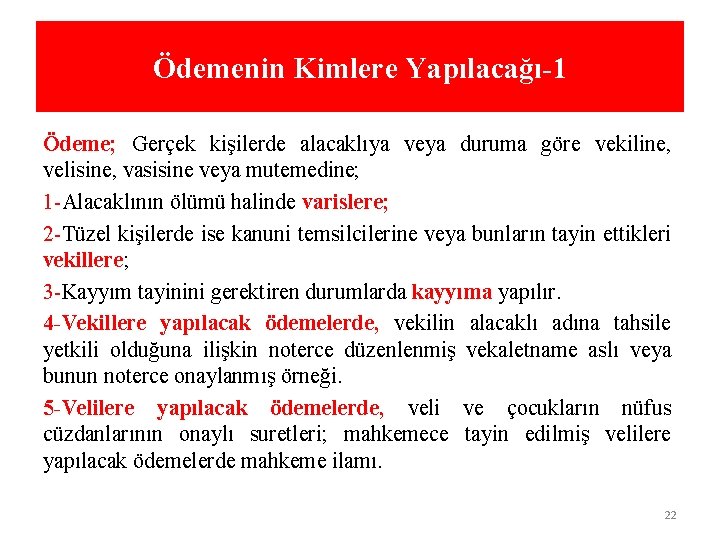 Ödemenin Kimlere Yapılacağı-1

Ödeme; Gerçek kişilerde alacaklıya veya duruma göre vekiline, velisine, vasisine veya mutemedine;

1-Alacaklının ölümü halinde varislere;

2-Tüzel kişilerde ise kanuni temsilcilerine veya bunların tayin ettikleri vekillere;

3-Kayyım tayinini gerektiren durumlarda kayyıma yapılır.

4-Vekillere yapılacak ödemelerde, vekilin alacaklı adına tahsile yetkili olduğuna ilişkin noterce düzenlenmiş vekaletname aslı veya bunun noterce onaylanmış örneği.

5-Velilere yapılacak ödemelerde, veli ve çocukların nüfus cüzdanlarının onaylı suretleri; mahkemece tayin edilmiş velilere yapılacak ödemelerde mahkeme ilamı.

22